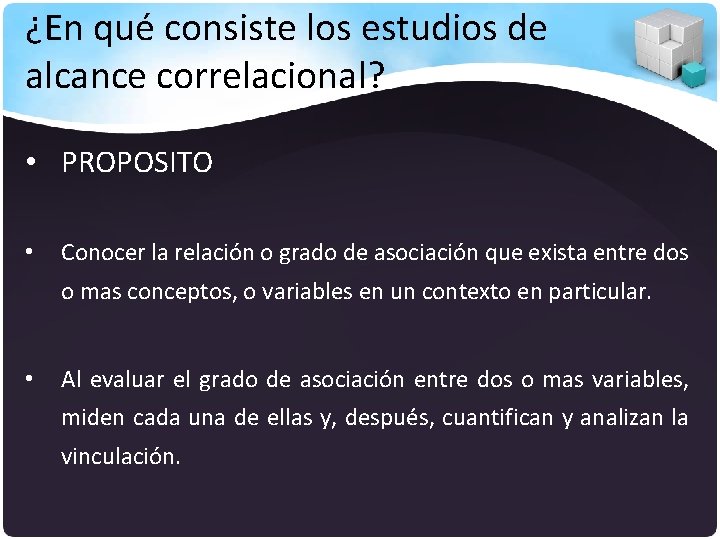 ¿En qué consiste los estudios de alcance correlacional?

• PROPOSITO

• Conocer la relación o grado de asociación que exista entre dos o mas conceptos, o variables en un contexto en particular.

• Al evaluar el grado de asociación entre dos o mas variables, miden cada una de ellas y, después, cuantifican y analizan la vinculación.